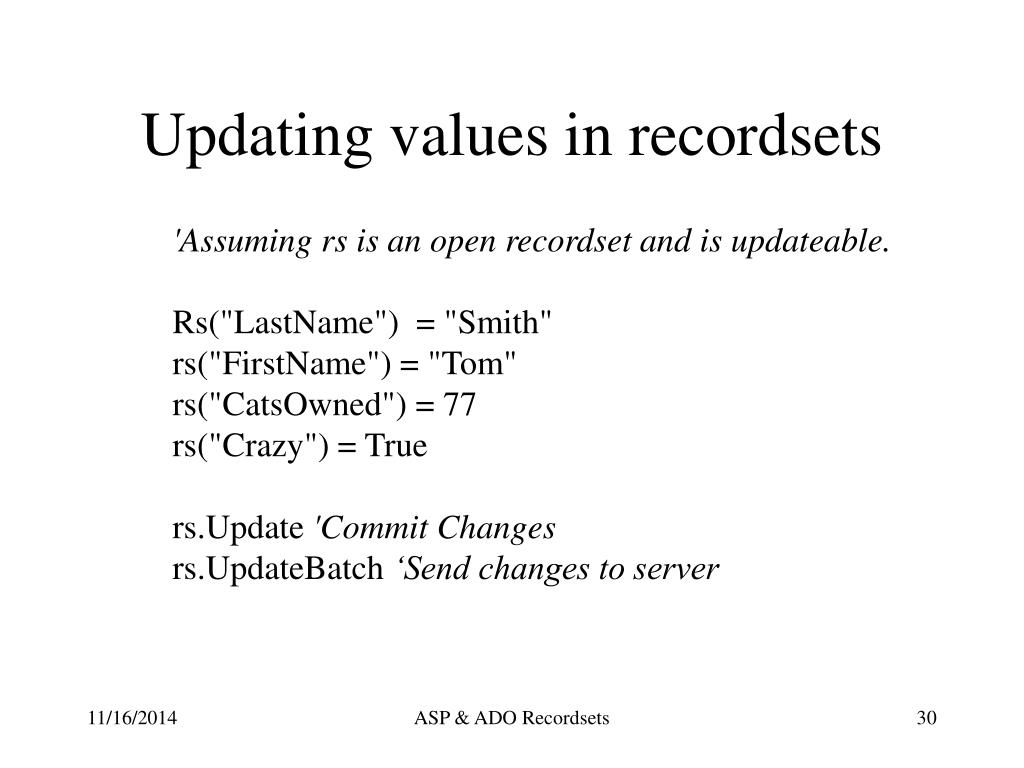 Updating values in recordsets

'Assuming rs is an open recordset and is updateable.

Rs("LastName")  = "Smith"
rs("FirstName") = "Tom"
rs("CatsOwned") = 77
rs("Crazy") = True

rs.Update 'Commit Changes
rs.UpdateBatch ‘Send changes to server

11/16/2014
ASP & ADO Recordsets
30